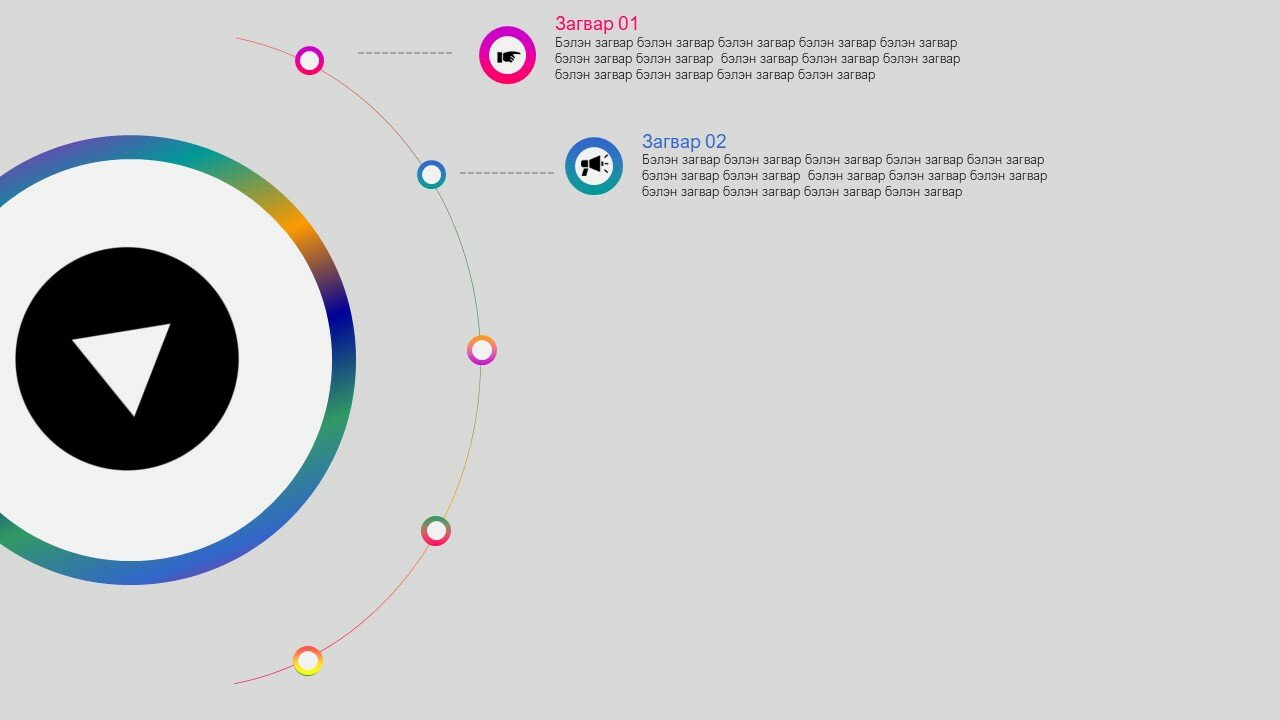 Загвар 01
Бэлэн загвар бэлэн загвар бэлэн загвар бэлэн загвар бэлэн загвар бэлэн загвар бэлэн загвар бэлэн загвар бэлэн загвар бэлэн загвар бэлэн загвар бэлэн загвар бэлэн загвар бэлэн загвар

Загвар 02
Бэлэн загвар бэлэн загвар бэлэн загвар бэлэн загвар бэлэн загвар бэлэн загвар бэлэн загвар бэлэн загвар бэлэн загвар бэлэн загвар бэлэн загвар бэлэн загвар бэлэн загвар бэлэн загвар